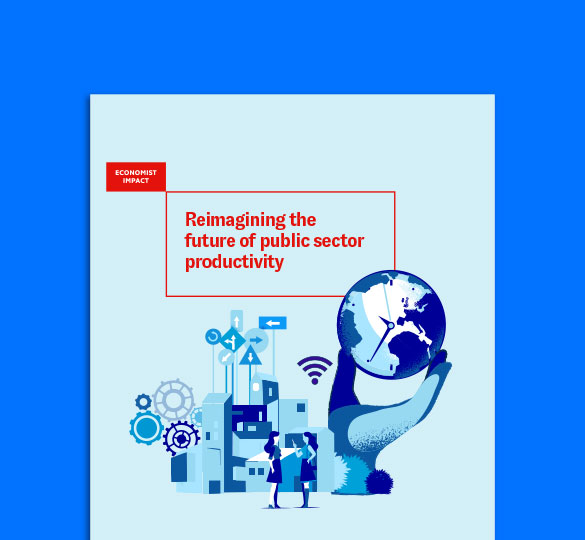 ECONOMIST IMPACT

Reimagining the future of public sector productivity